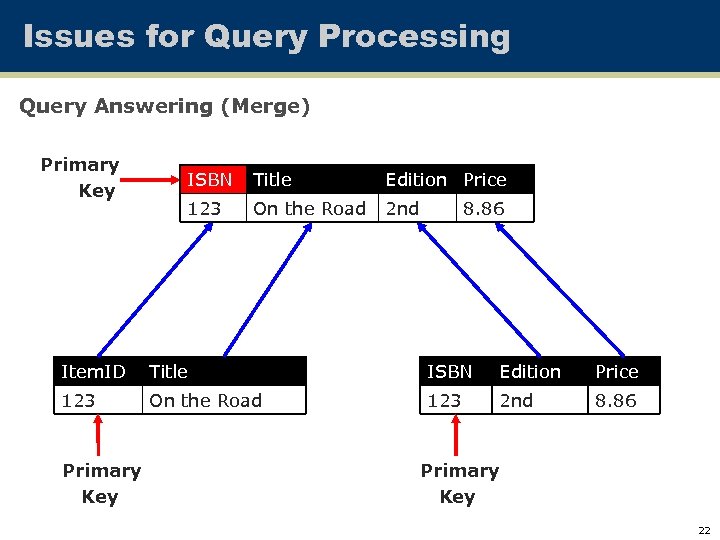 Issues for Query Processing

Query Answering (Merge)

Primary Key

| ISBN | Title | Edition | Price |
|---|---|---|---|
| 123 | On the Road | 2nd | 8.86 |

| ItemID | Title |
|---|---|
| 123 | On the Road |

| ISBN | Edition | Price |
|---|---|---|
| 123 | 2nd | 8.86 |

Primary Key

Primary Key

22